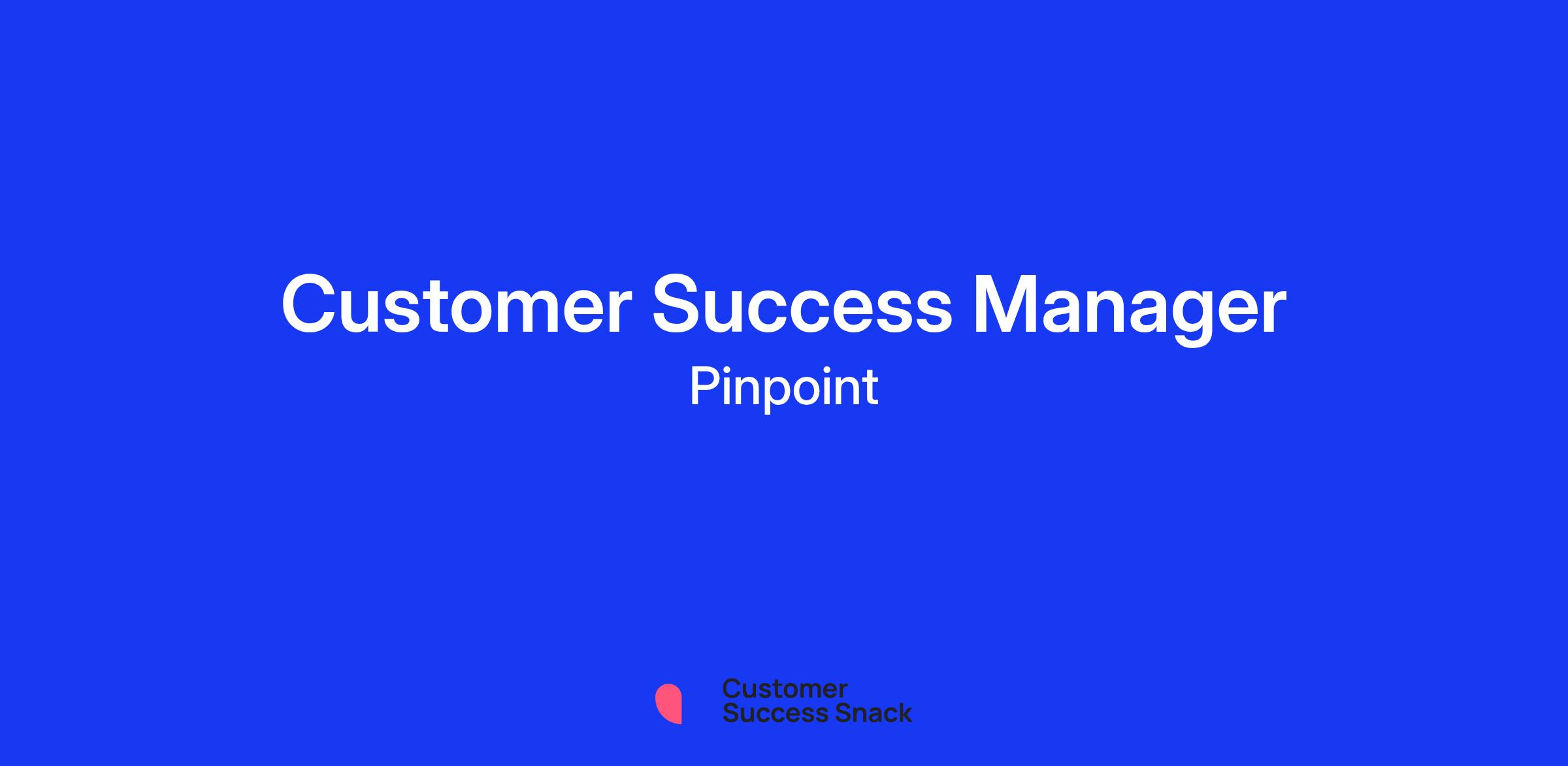 Customer Success Manager
Pinpoint

Customer
Success Snack